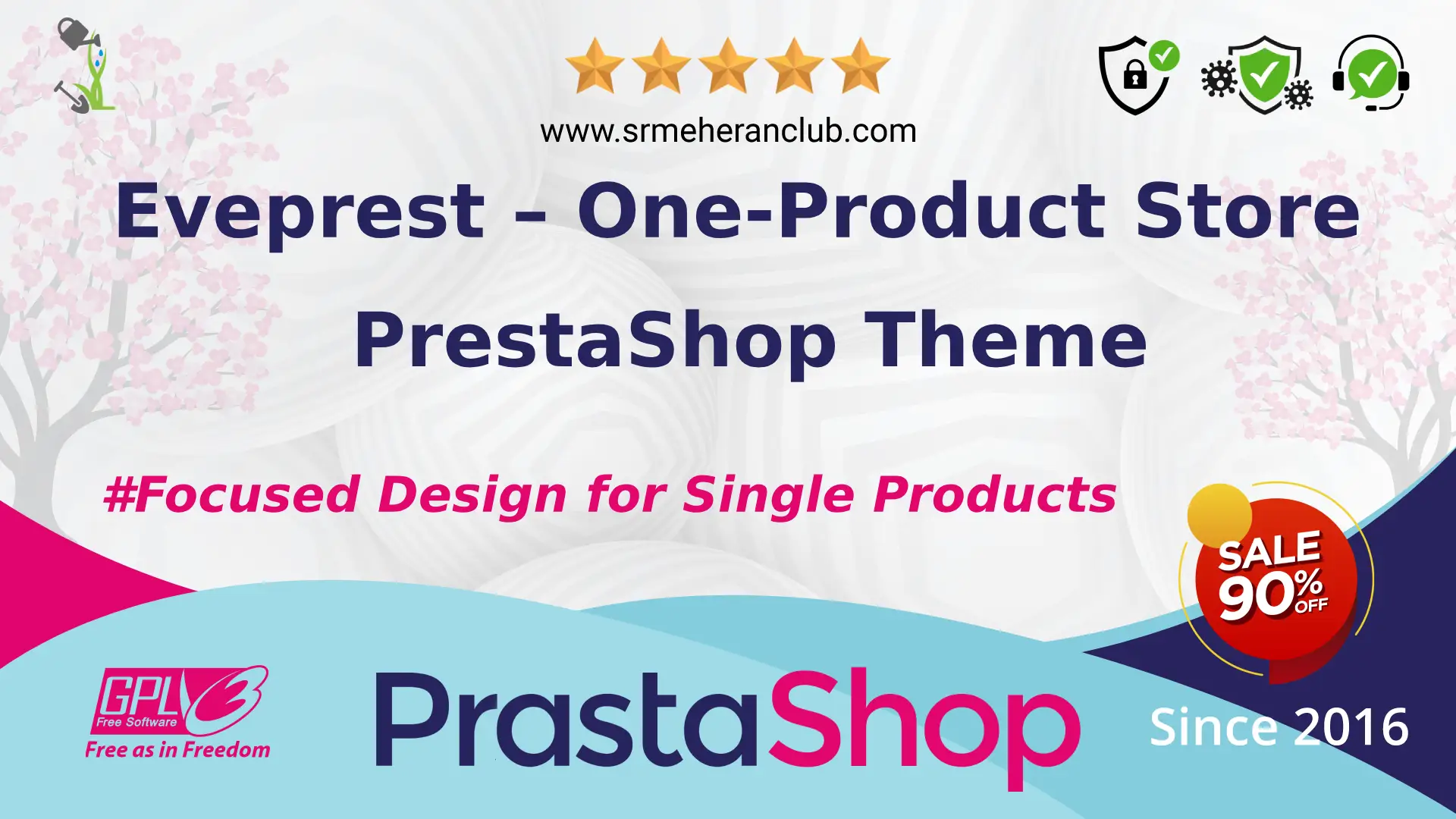 www.srmeheranclub.com

Eveprest – One-Product Store PrestaShop Theme

#Focused Design for Single Products

SALE 90% OFF

GPL 3 Free Software
Free as in Freedom

PrastaShop

Since 2016